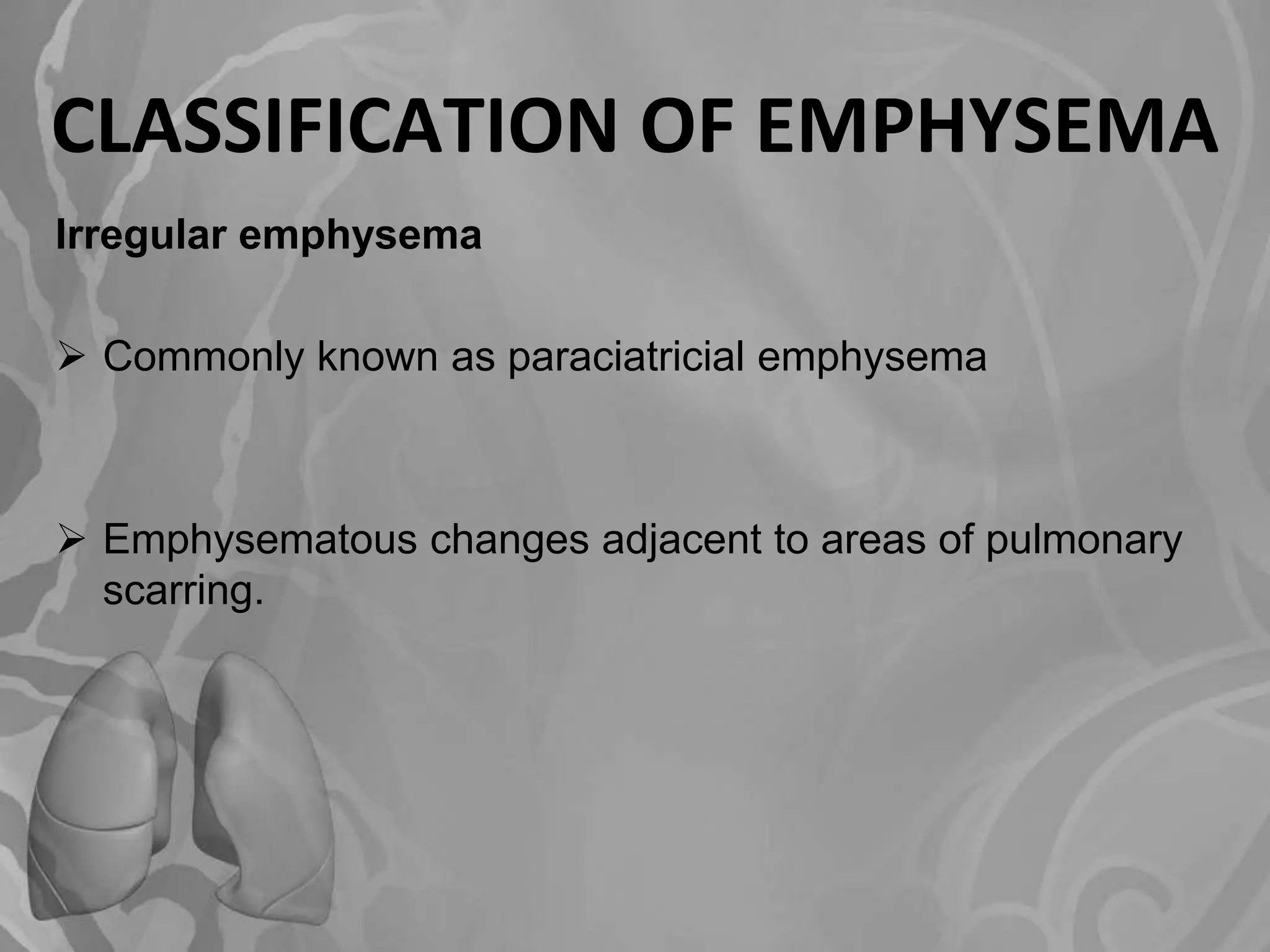 CLASSIFICATION OF EMPHYSEMA

Irregular emphysema

➢ Commonly known as paraciatricial emphysema

➢ Emphysematous changes adjacent to areas of pulmonary scarring.